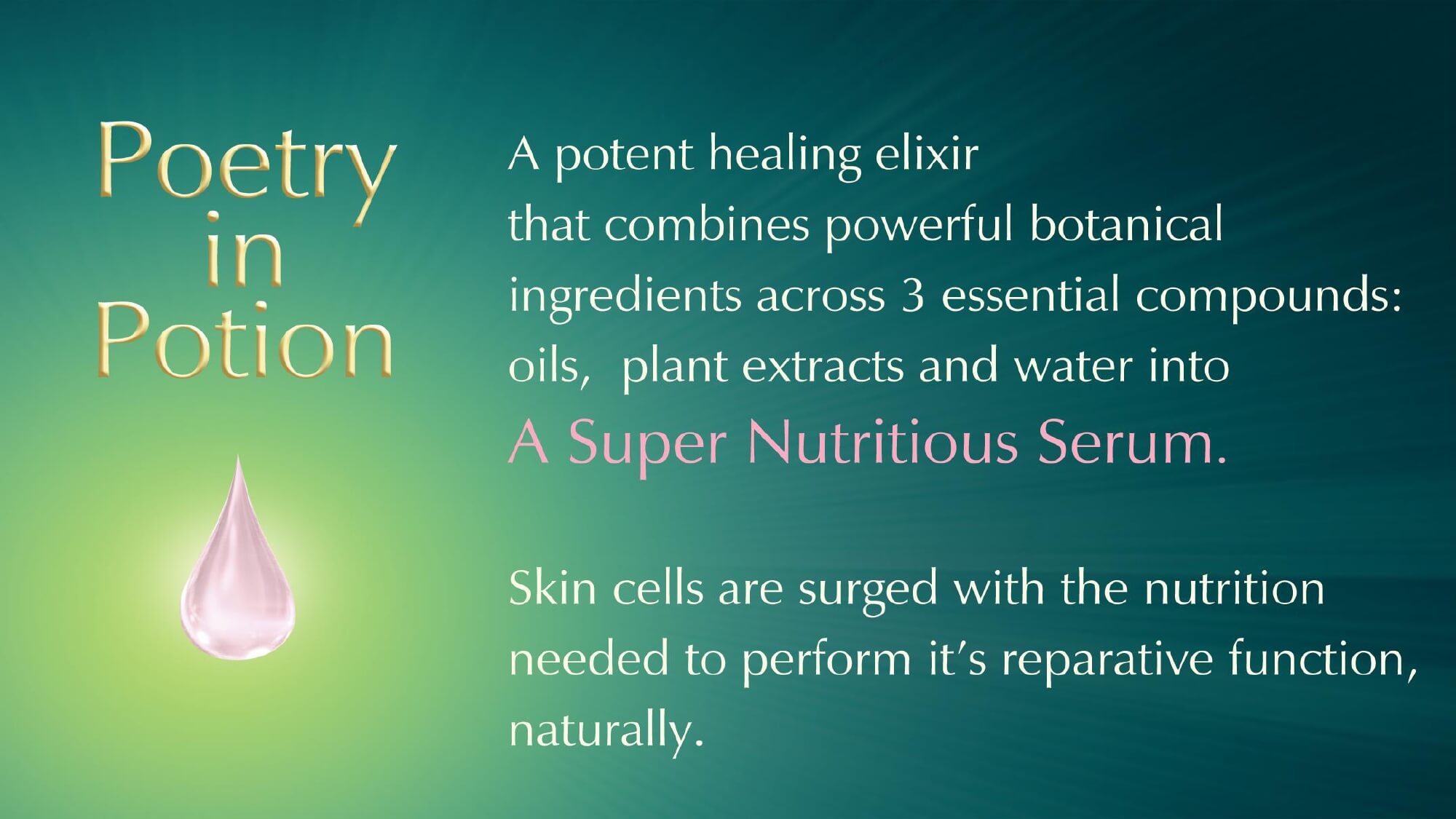 Poetry in Potion

A potent healing elixir that combines powerful botanical ingredients across 3 essential compounds: oils,  plant extracts and water into
A Super Nutritious Serum.

Skin cells are surged with the nutrition needed to perform it's reparative function, naturally.